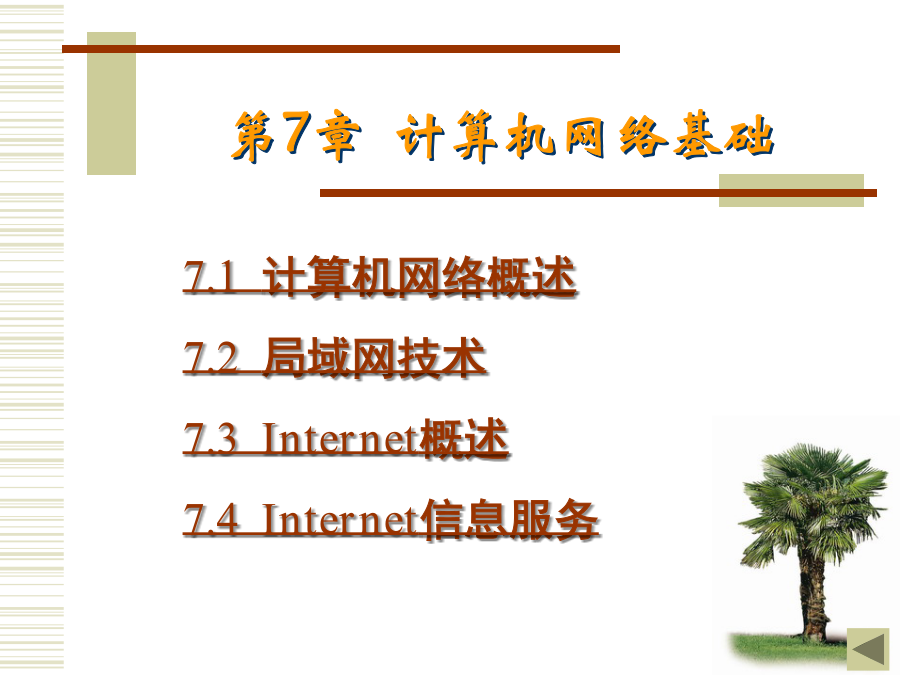 第7章 计算机网络基础

7.1 计算机网络概述

7.2 局域网技术

7.3 Internet概述

7.4 Internet信息服务